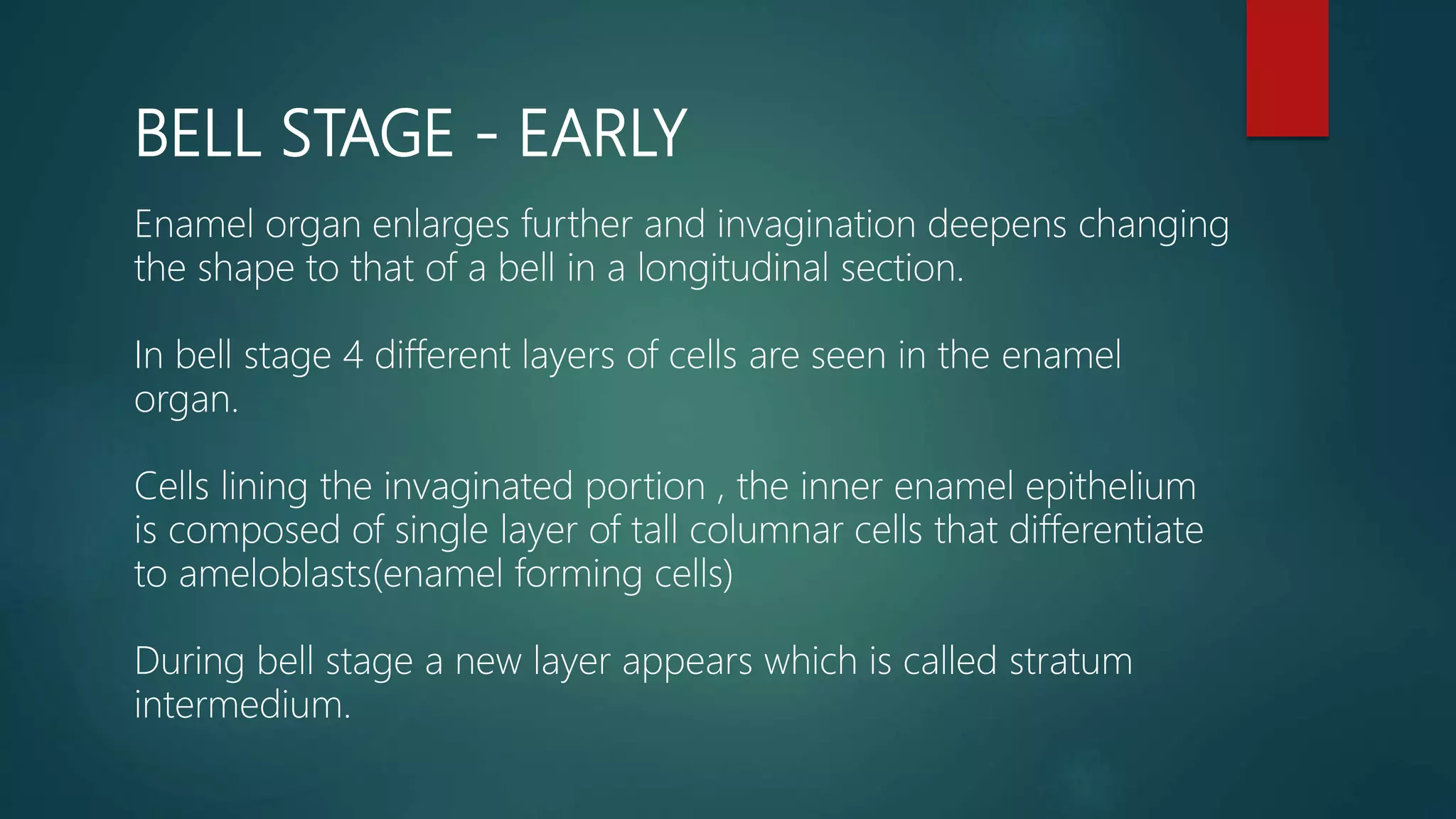 BELL STAGE - EARLY

Enamel organ enlarges further and invagination deepens changing the shape to that of a bell in a longitudinal section.

In bell stage 4 different layers of cells are seen in the enamel organ.

Cells lining the invaginated portion , the inner enamel epithelium is composed of single layer of tall columnar cells that differentiate to ameloblasts(enamel forming cells)

During bell stage a new layer appears which is called stratum intermedium.